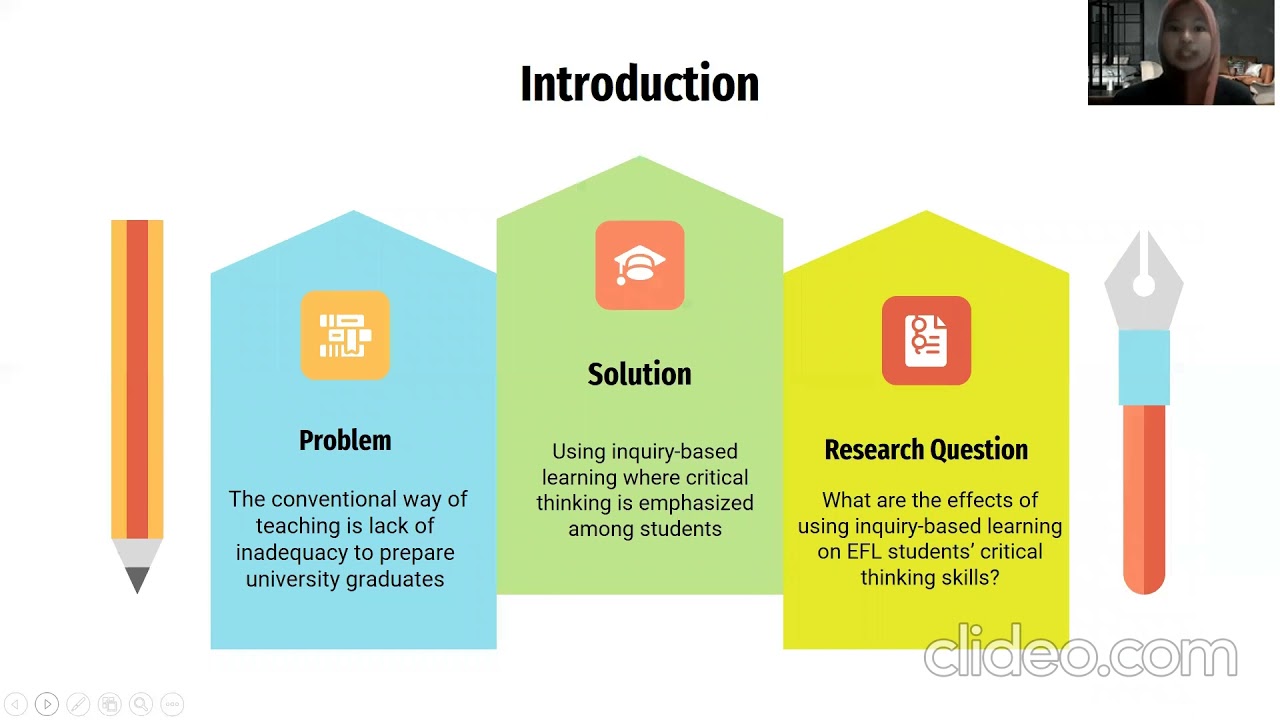 Introduction

Problem

The conventional way of teaching is lack of inadequacy to prepare university graduates

Solution

Using inquiry-based learning where critical thinking is emphasized among students

Research Question

What are the effects of using inquiry-based learning on EFL students' critical thinking skills?

clideo.com